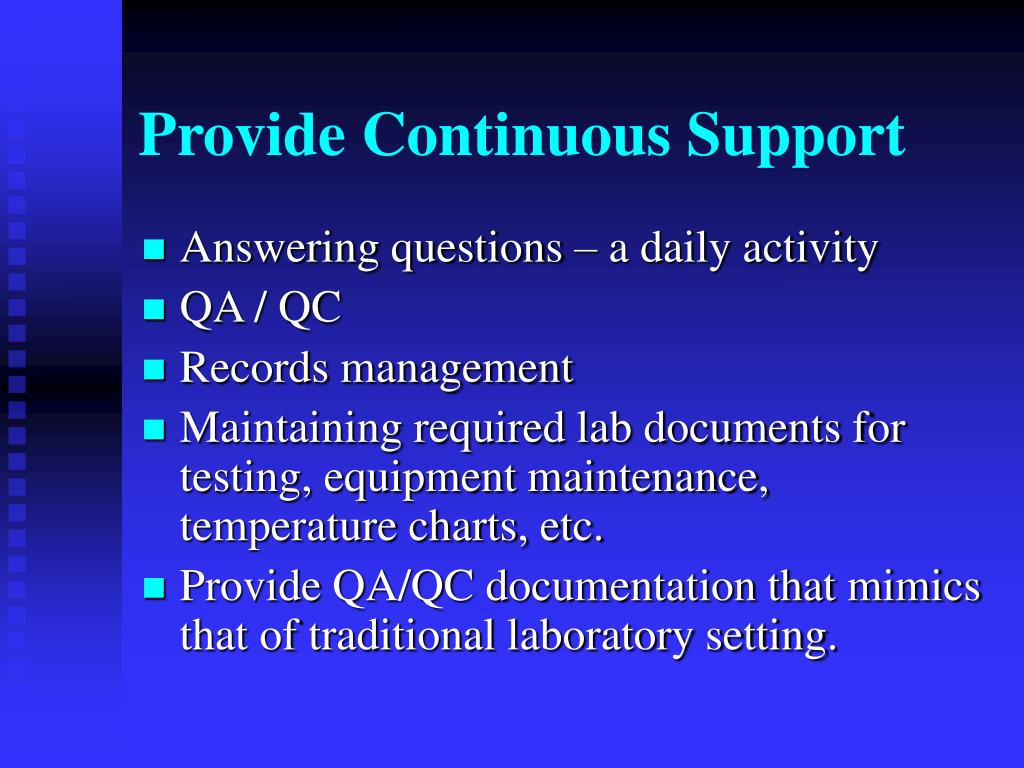 Provide Continuous Support

- Answering questions – a daily activity
- QA / QC
- Records management
- Maintaining required lab documents for testing, equipment maintenance, temperature charts, etc.
- Provide QA/QC documentation that mimics that of traditional laboratory setting.